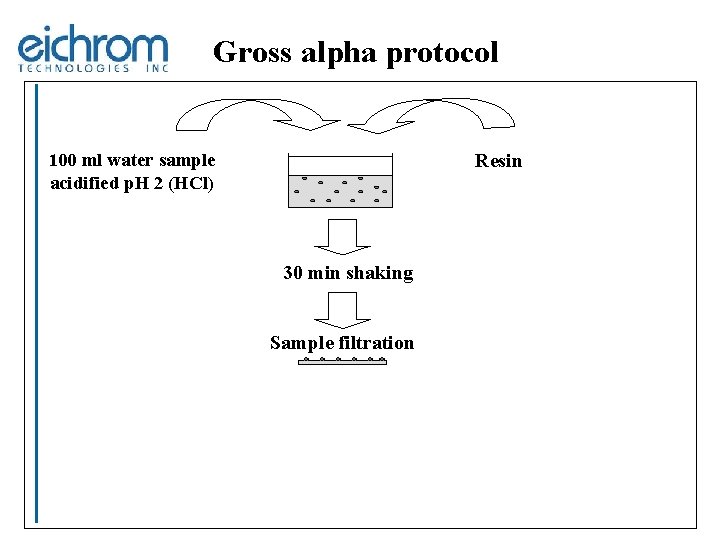 eichrom
TECHNOLOGIES INC

Gross alpha protocol

100 ml water sample acidified pH 2 (HCl)

Resin

30 min shaking

Sample filtration